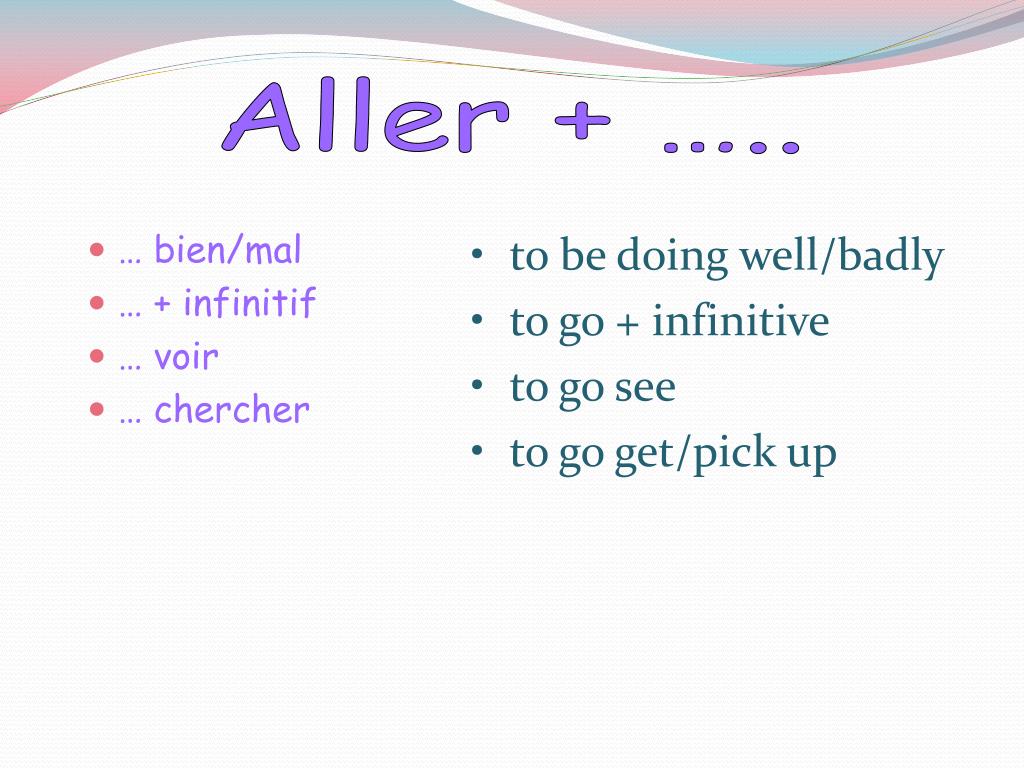 Aller + …..

- … bien/mal
- … + infinitif
- … voir
- … chercher

- to be doing well/badly
- to go + infinitive
- to go see
- to go get/pick up